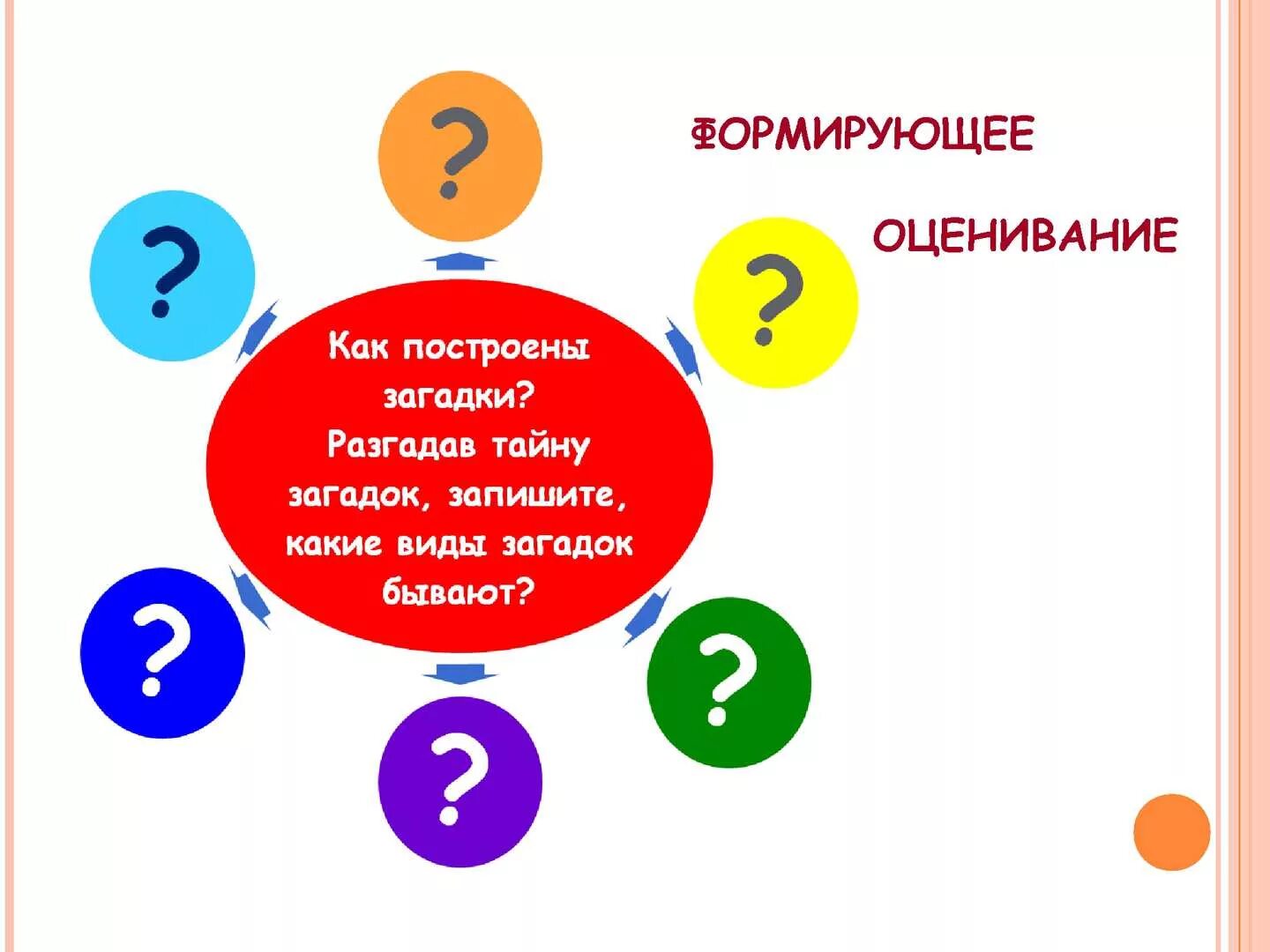 ФОРМИРУЮЩЕЕ

ОЦЕНИВАНИЕ

?

?

?

Как построены загадки? Разгадав тайну загадок, запишите, какие виды загадок бывают?

?

?

?